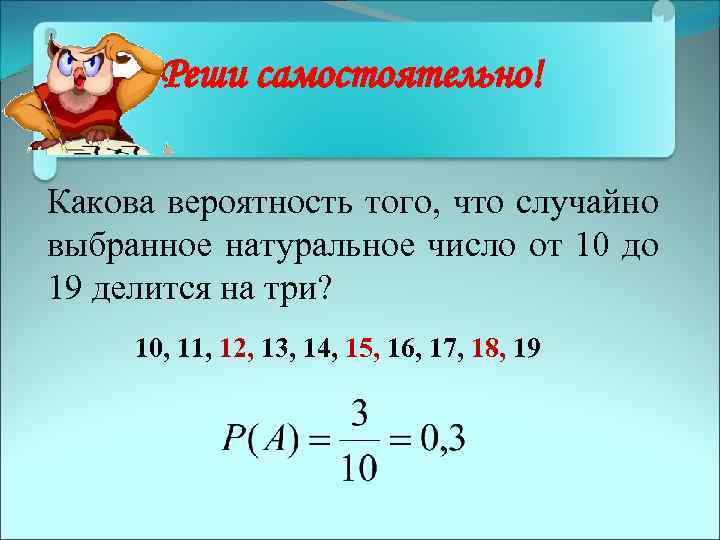 Реши самостоятельно!

Какова вероятность того, что случайно выбранное натуральное число от 10 до 19 делится на три?

10, 11, 12, 13, 14, 15, 16, 17, 18, 19

$P(A) = \frac{3}{10} = 0,3$